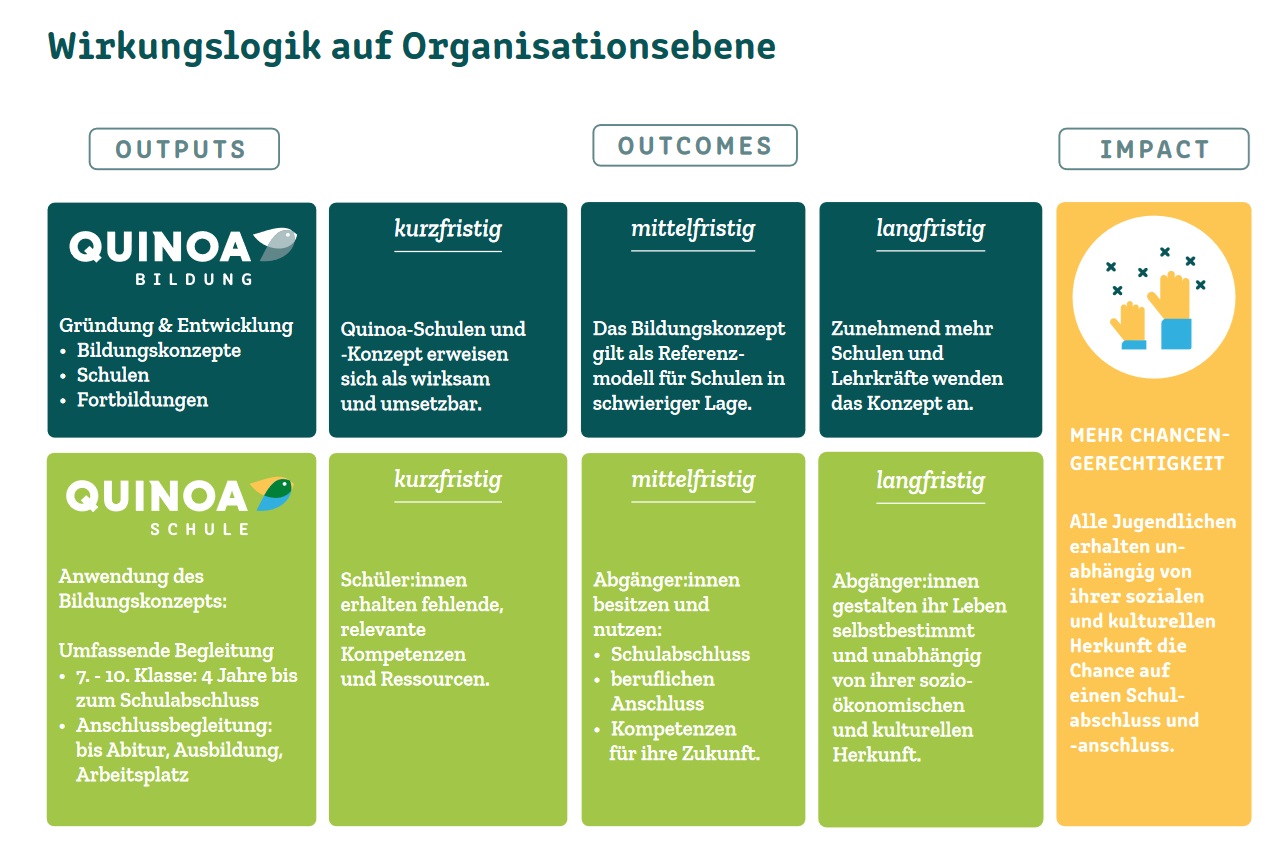 Wirkungslogik auf Organisationsebene

OUTPUTS

OUTCOMES

IMPACT

QUINOA
BILDUNG

Gründung & Entwicklung
• Bildungskonzepte
• Schulen
• Fortbildungen

kurzfristig

Quinoa-Schulen und -Konzept erweisen sich als wirksam und umsetzbar.

mittelfristig

Das Bildungskonzept gilt als Referenzmodell für Schulen in schwieriger Lage.

langfristig

Zunehmend mehr Schulen und Lehrkräfte wenden das Konzept an.

QUINOA
SCHULE

Anwendung des Bildungskonzepts:

Umfassende Begleitung
• 7. - 10. Klasse: 4 Jahre bis zum Schulabschluss
• Anschlussbegleitung: bis Abitur, Ausbildung, Arbeitsplatz

kurzfristig

Schüler:innen erhalten fehlende, relevante Kompetenzen und Ressourcen.

mittelfristig

Abgänger:innen besitzen und nutzen:
• Schulabschluss
• beruflichen Anschluss
• Kompetenzen für ihre Zukunft.

langfristig

Abgänger:innen gestalten ihr Leben selbstbestimmt und unabhängig von ihrer sozioökonomischen und kulturellen Herkunft.

MEHR CHANCENGERECHTIGKEIT

Alle Jugendlichen erhalten unabhängig von ihrer sozialen und kulturellen Herkunft die Chance auf einen Schulabschluss und -anschluss.